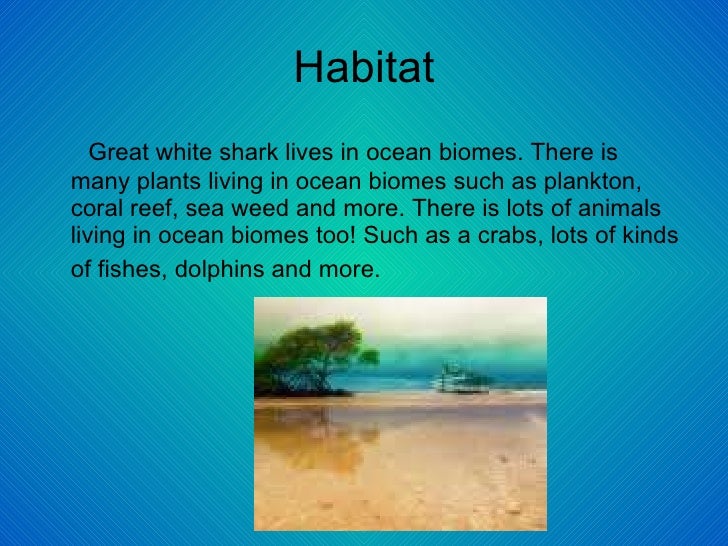 Habitat

Great white shark lives in ocean biomes. There is many plants living in ocean biomes such as plankton, coral reef, sea weed and more. There is lots of animals living in ocean biomes too! Such as a crabs, lots of kinds of fishes, dolphins and more.